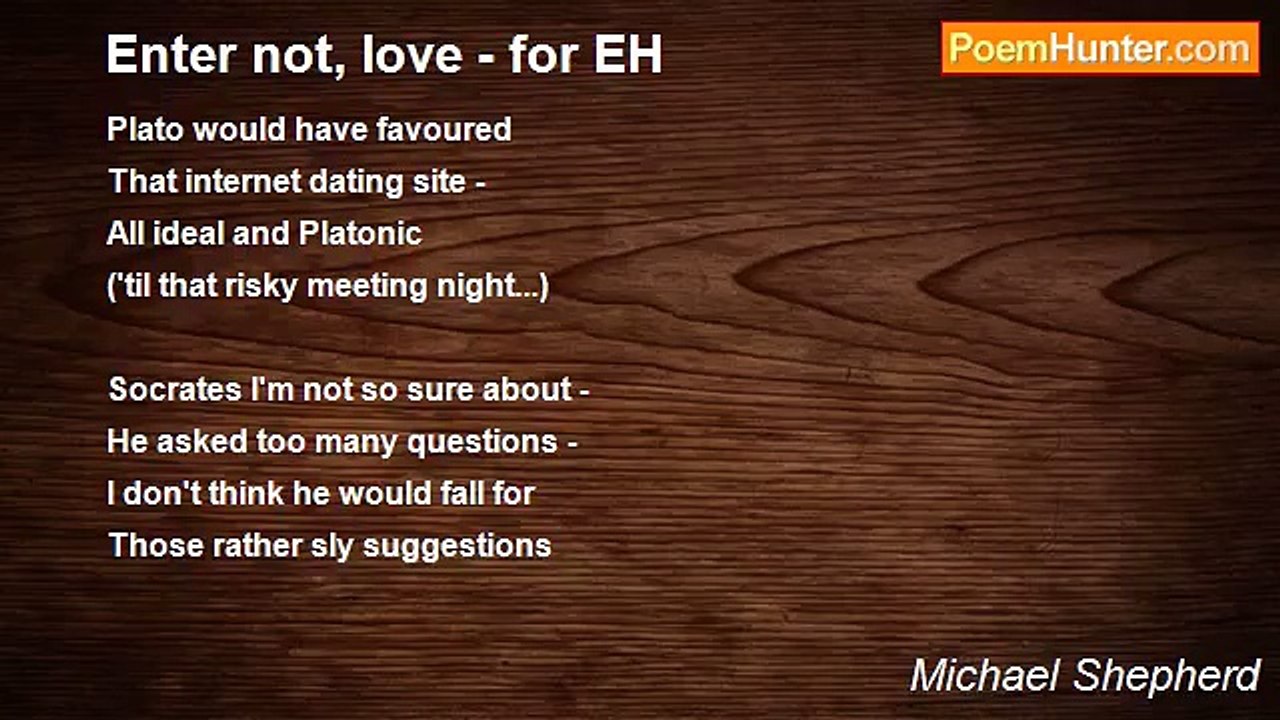 Enter not, love - for EH

PoemHunter.com

Plato would have favoured
That internet dating site -
All ideal and Platonic
('til that risky meeting night...)

Socrates I'm not so sure about -
He asked too many questions -
I don't think he would fall for
Those rather sly suggestions

Michael Shepherd